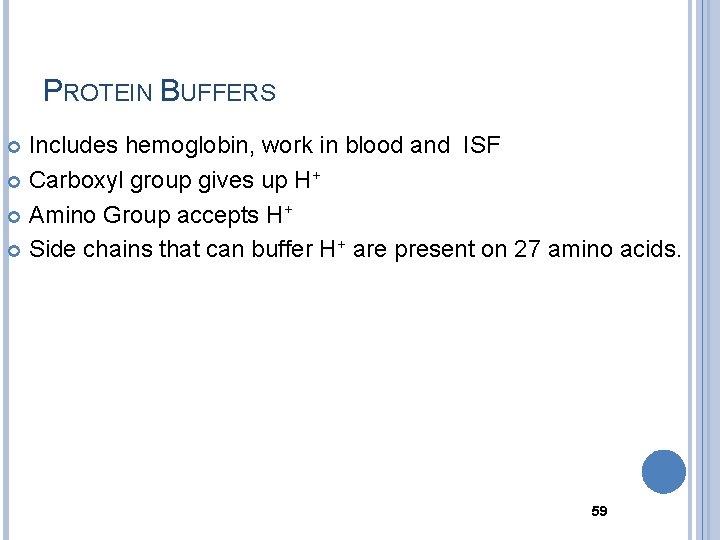 PROTEIN BUFFERS

Includes hemoglobin, work in blood and ISF

Carboxyl group gives up $H^+$

Amino Group accepts $H^+$

Side chains that can buffer $H^+$ are present on 27 amino acids.

59